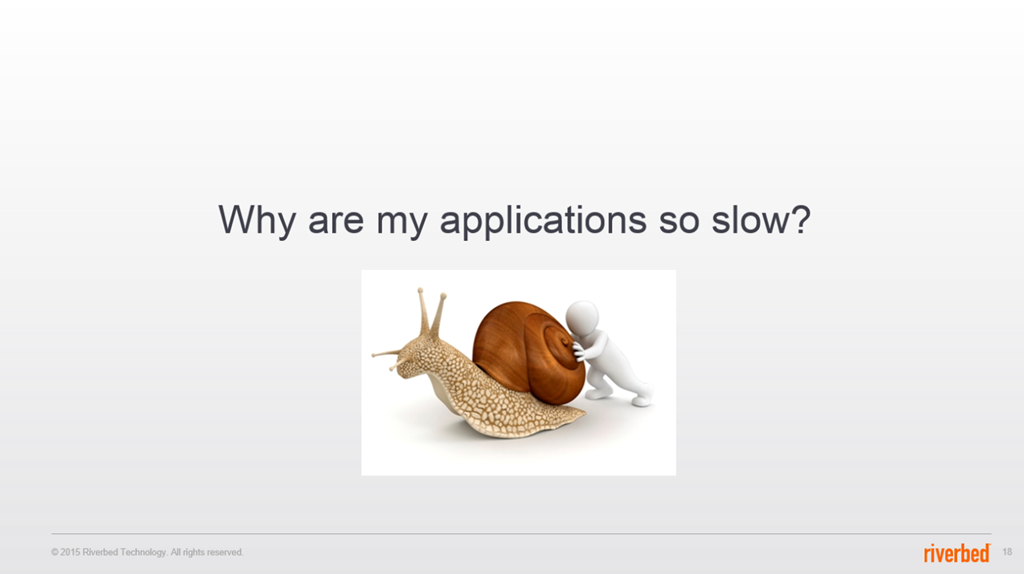 Why are my applications so slow?

© 2015 Riverbed Technology. All rights reserved.

riverbed

18